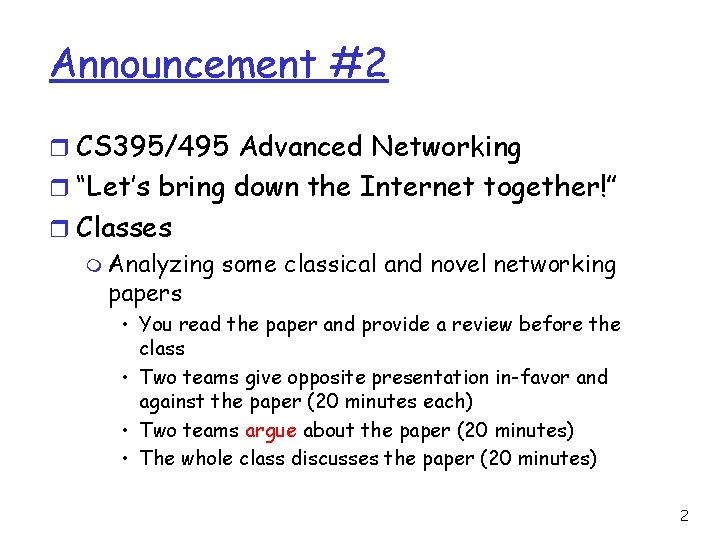 Announcement #2

CS395/495 Advanced Networking
"Let's bring down the Internet together!"
Classes
Analyzing some classical and novel networking papers
• You read the paper and provide a review before the class
• Two teams give opposite presentation in-favor and against the paper (20 minutes each)
• Two teams argue about the paper (20 minutes)
• The whole class discusses the paper (20 minutes)

2